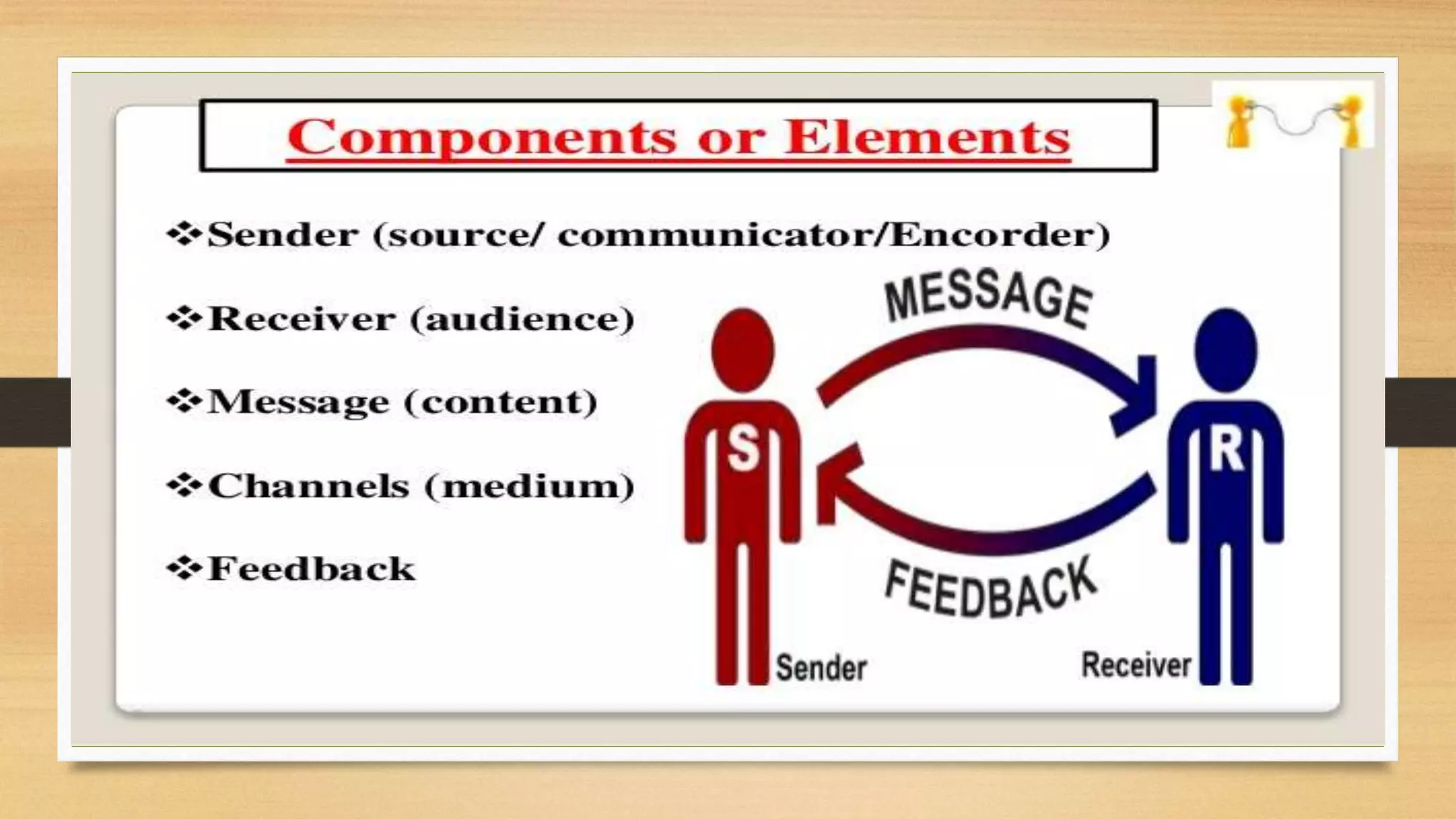 Components or Elements

❖Sender (source/ communicator/Encorder)

❖Receiver (audience)

❖Message (content)

❖Channels (medium)

❖Feedback

MESSAGE

S

R

FEEDBACK

Sender

Receiver